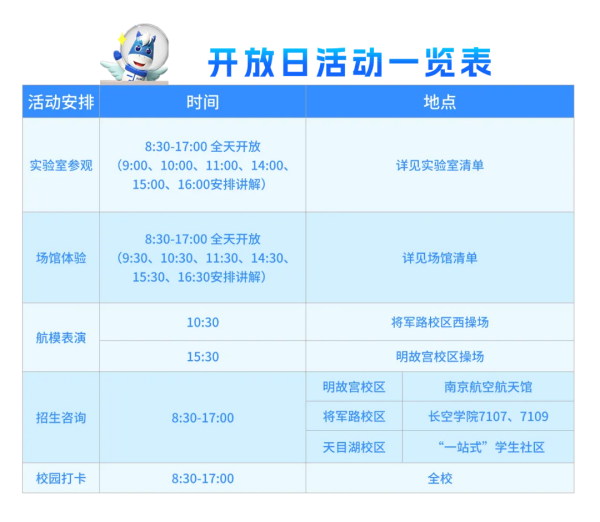 开放日活动一览表

| 活动安排 | 时间 | 地点 | |
|---|---|---|---|
| 实验室参观 | 8:30-17:00 全天开放（9:00、10:00、11:00、14:00、15:00、16:00安排讲解） | 详见实验室清单 | |
| 场馆体验 | 8:30-17:00 全天开放（9:30、10:30、11:30、14:30、15:30、16:30安排讲解） | 详见场馆清单 | |
| 航模表演 | 10:30 | 将军路校区西操场 | |
| | 15:30 | 明故宫校区操场 | |
| 招生咨询 | 8:30-17:00 | 明故宫校区 | 南京航空航天馆 |
| | | 将军路校区 | 长空学院7107、7109 |
| | | 天目湖校区 | “一站式”学生社区 |
| 校园打卡 | 8:30-17:00 | 全校 | |